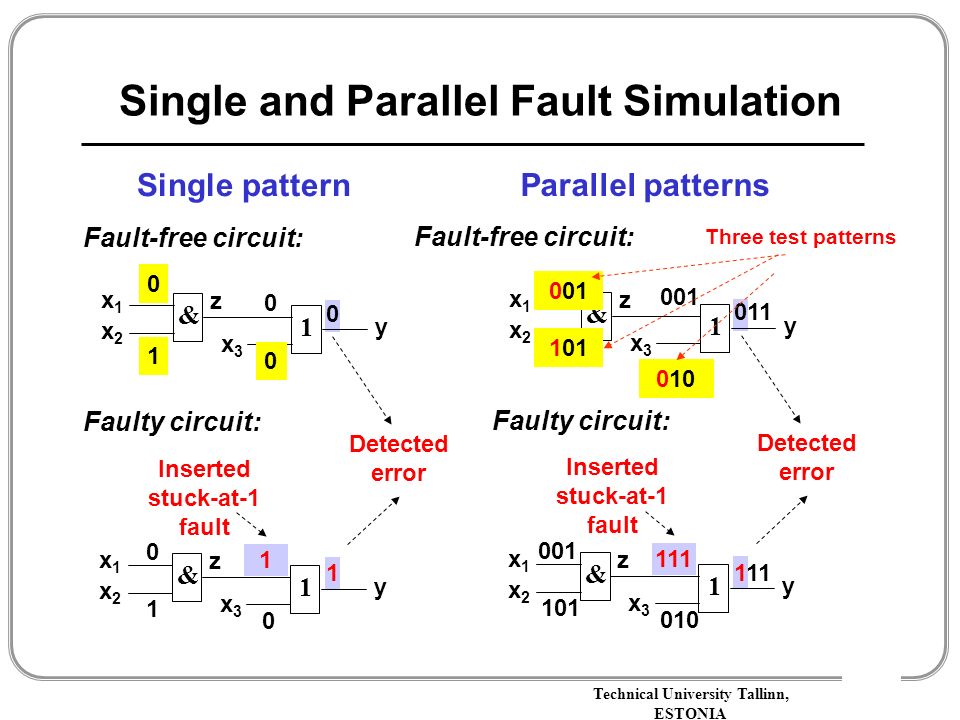 Single and Parallel Fault Simulation

Single pattern

Fault-free circuit:

$x_1$ 0 & z 0 1 0 y
$x_2$ 1 $x_3$ 0

Faulty circuit:

Inserted stuck-at-1 fault

Detected error

$x_1$ 0 & z 1 1 1 y
$x_2$ 1 $x_3$ 0

Parallel patterns

Fault-free circuit:

Three test patterns

$x_1$ 001 & z 001 1 011 y
$x_2$ 101 $x_3$ 010

Faulty circuit:

Inserted stuck-at-1 fault

Detected error

$x_1$ 001 & z 111 1 111 y
$x_2$ 101 $x_3$ 010

Technical University Tallinn, ESTONIA